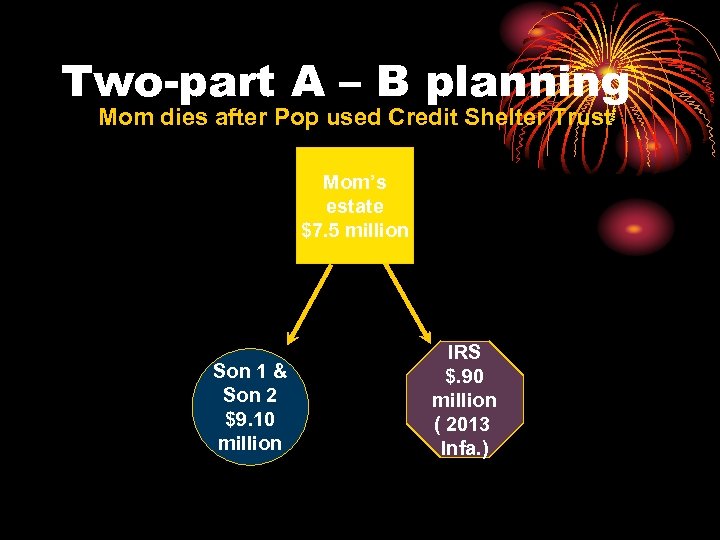 Two-part A – B planning
Mom dies after Pop used Credit Shelter Trust

Mom's estate $7.5 million

Son 1 & Son 2 $9.10 million

IRS $.90 million ( 2013 Infa.)